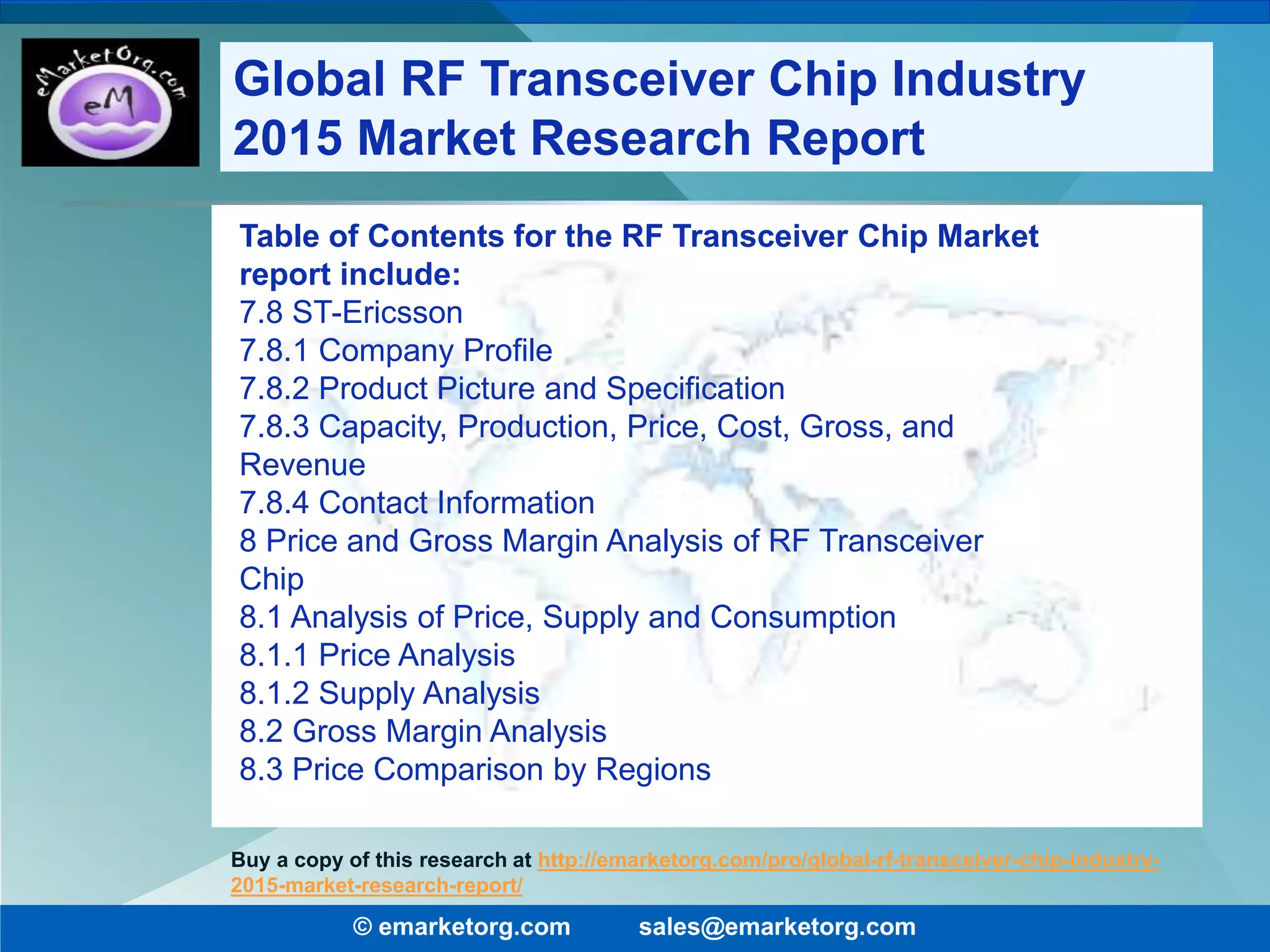 eMarketOrg.com
eM

Global RF Transceiver Chip Industry 2015 Market Research Report

Table of Contents for the RF Transceiver Chip Market report include:
7.8 ST-Ericsson
7.8.1 Company Profile
7.8.2 Product Picture and Specification
7.8.3 Capacity, Production, Price, Cost, Gross, and Revenue
7.8.4 Contact Information
8 Price and Gross Margin Analysis of RF Transceiver Chip
8.1 Analysis of Price, Supply and Consumption
8.1.1 Price Analysis
8.1.2 Supply Analysis
8.2 Gross Margin Analysis
8.3 Price Comparison by Regions

Buy a copy of this research at http://emarketorg.com/pro/global-rf-transceiver-chip-industry-2015-market-research-report/

© emarketorg.com sales@emarketorg.com